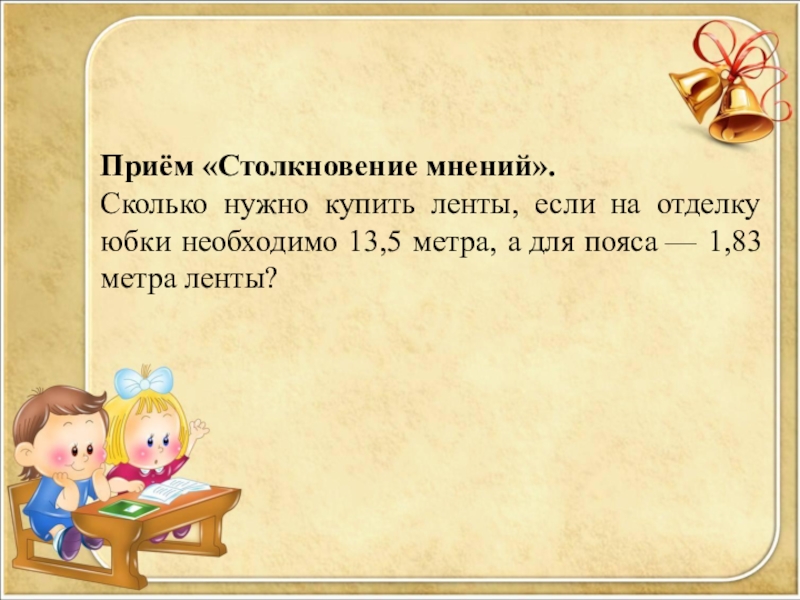 Приём «Столкновение мнений».
Сколько нужно купить ленты, если на отделку юбки необходимо 13,5 метра, а для пояса — 1,83 метра ленты?